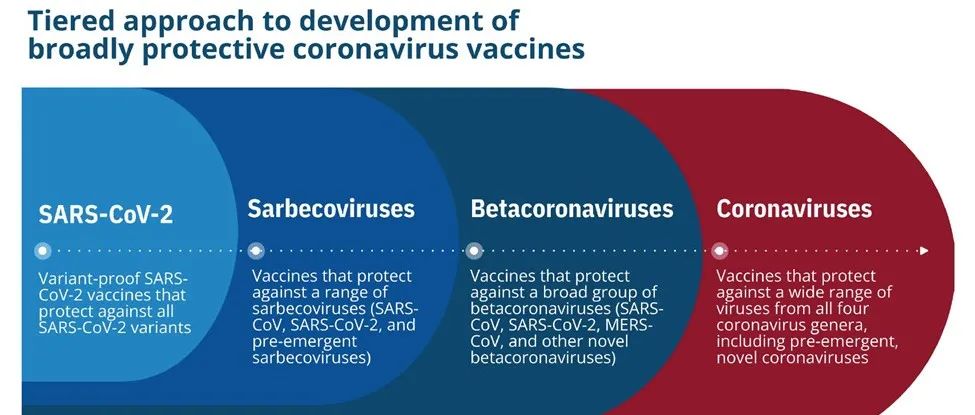 Tiered approach to development of broadly protective coronavirus vaccines

SARS-CoV-2

Variant-proof SARS-CoV-2 vaccines that protect against all SARS-CoV-2 variants

Sarbecoviruses

Vaccines that protect against a range of sarbecoviruses (SARS-CoV, SARS-CoV-2, and pre-emergent sarbecoviruses)

Betacoronaviruses

Vaccines that protect against a broad group of betacoronaviruses (SARS-CoV, SARS-CoV-2, MERS-CoV, and other novel betacoronaviruses)

Coronaviruses

Vaccines that protect against a wide range of viruses from all four coronavirus genera, including pre-emergent, novel coronaviruses